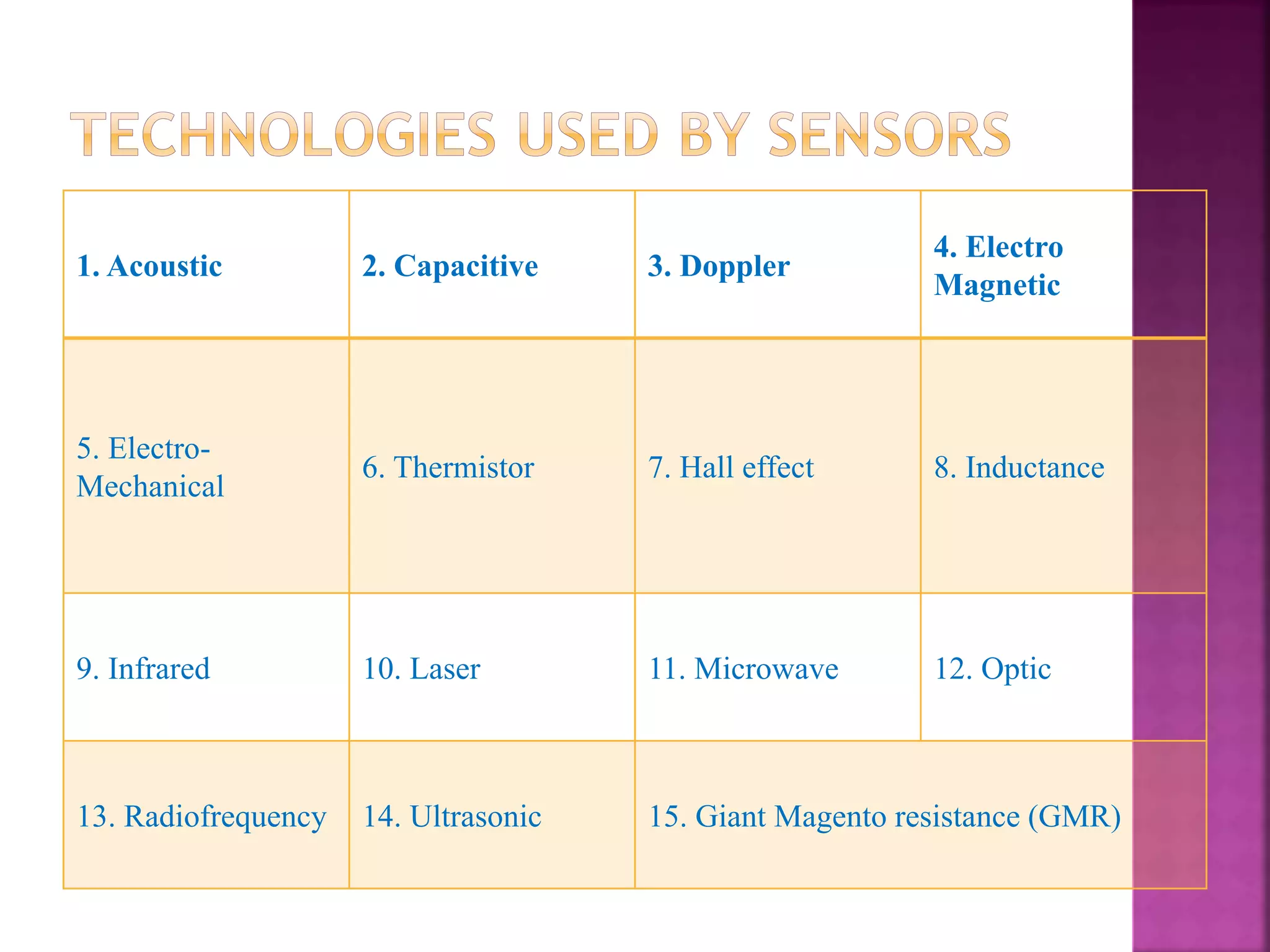 TECHNOLOGIES USED BY SENSORS

| 1. Acoustic | 2. Capacitive | 3. Doppler | 4. Electro Magnetic |
|---|---|---|---|
| 5. Electro-Mechanical | 6. Thermistor | 7. Hall effect | 8. Inductance |
| 9. Infrared | 10. Laser | 11. Microwave | 12. Optic |
| 13. Radiofrequency | 14. Ultrasonic | 15. Giant Magento resistance (GMR) | |